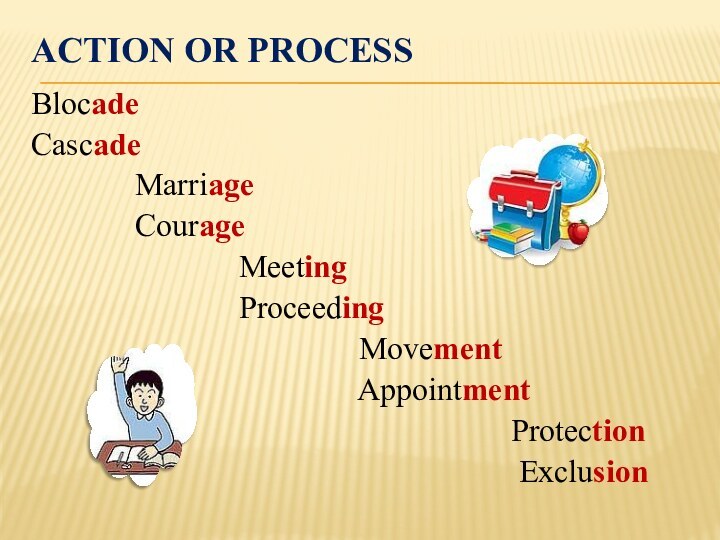 ACTION OR PROCESS

Blocade
Cascade
Marriage
Courage
Meeting
Proceeding
Movement
Appointment
Protection
Exclusion